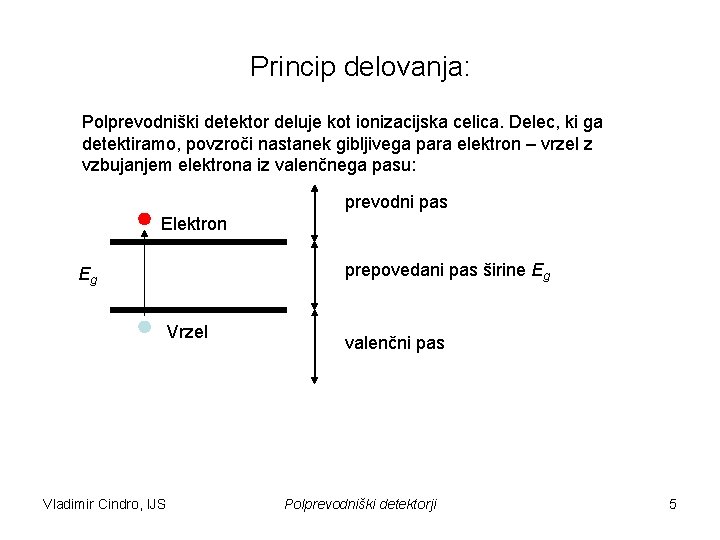 Princip delovanja:

Polprevodniški detektor deluje kot ionizacijska celica. Delec, ki ga detektiramo, povzroči nastanek gibljivega para elektron – vrzel z vzbujanjem elektrona iz valenčnega pasu:

Elektron

$E_g$

Vrzel

prevodni pas

prepovedani pas širine $E_g$

valenčni pas

Vladimir Cindro, IJS

Polprevodniški detektorji

5